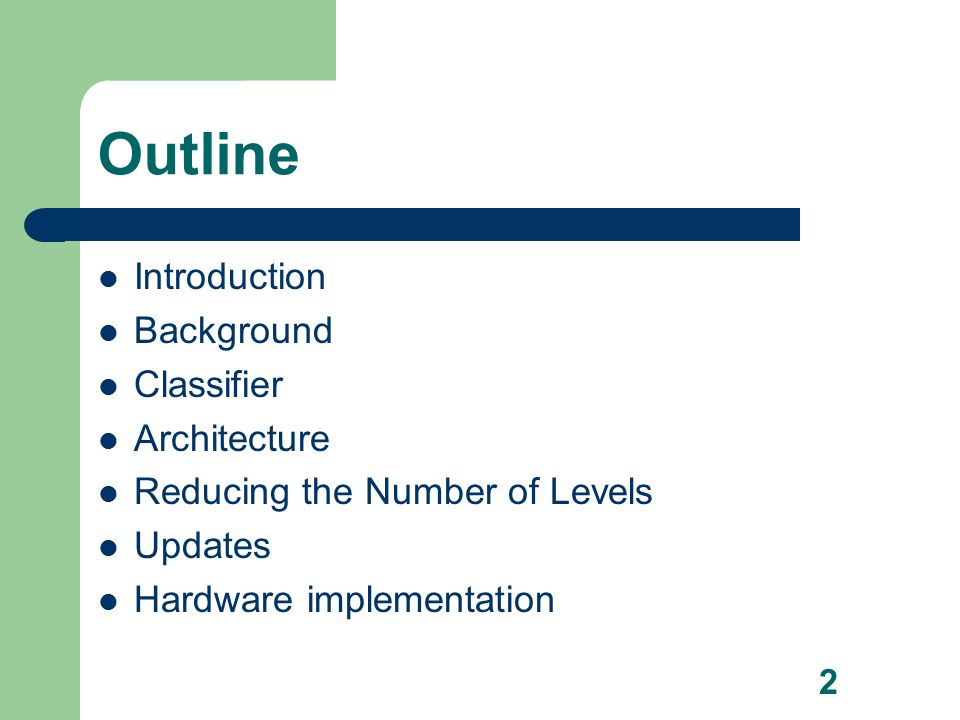 Outline

- Introduction
- Background
- Classifier
- Architecture
- Reducing the Number of Levels
- Updates
- Hardware implementation

2